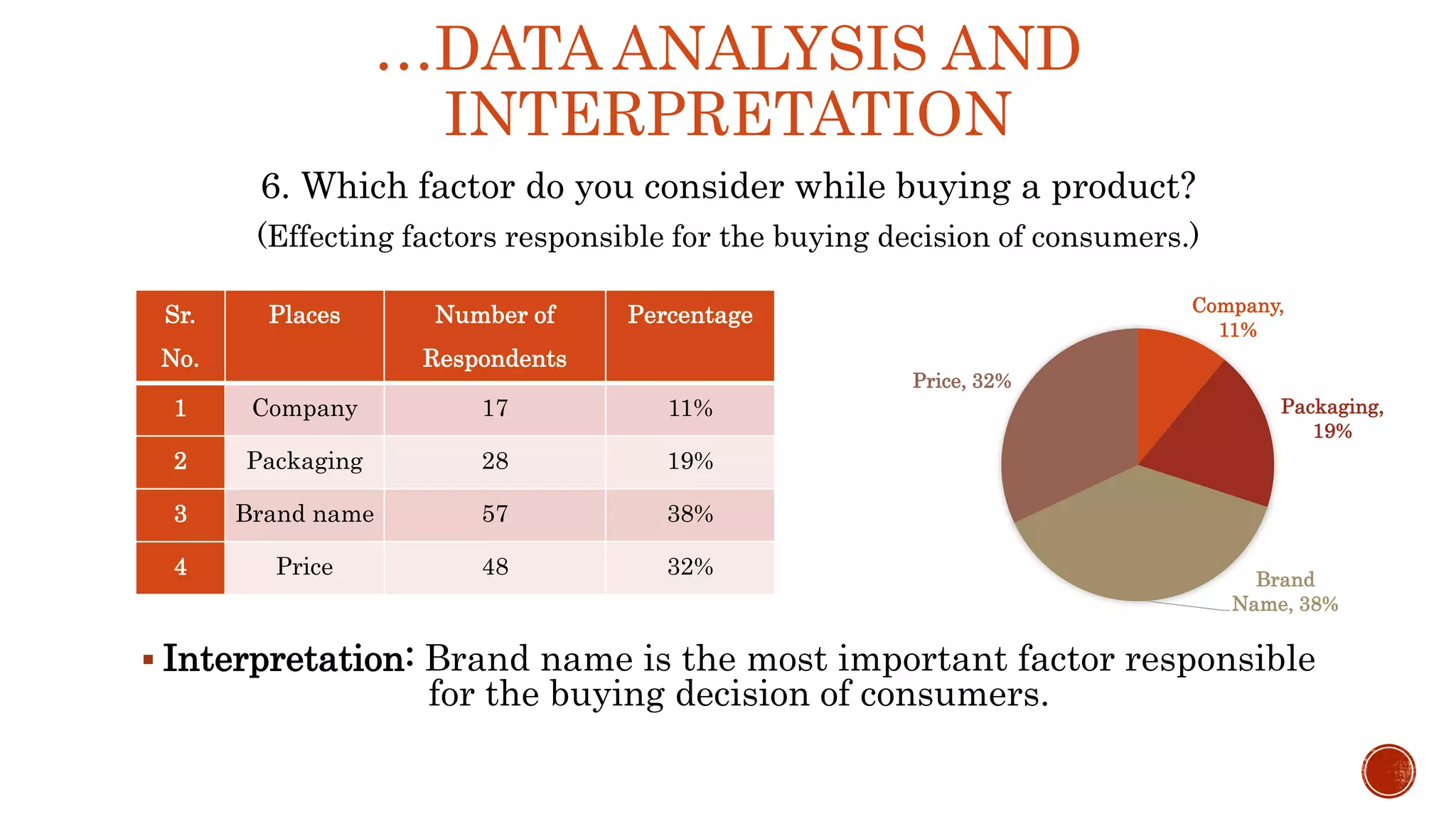 …DATA ANALYSIS AND INTERPRETATION

6. Which factor do you consider while buying a product?

(Effecting factors responsible for the buying decision of consumers.)

| Sr. No. | Places | Number of Respondents | Percentage |
|---|---|---|---|
| 1 | Company | 17 | 11% |
| 2 | Packaging | 28 | 19% |
| 3 | Brand name | 57 | 38% |
| 4 | Price | 48 | 32% |

Company, 11%
Packaging, 19%
Brand Name, 38%
Price, 32%

▪ Interpretation: Brand name is the most important factor responsible for the buying decision of consumers.